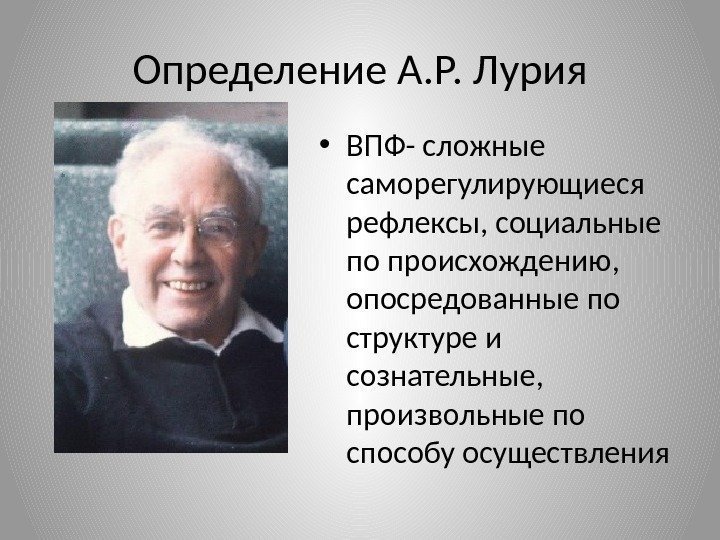 Определение А.Р. Лурия

• ВПФ- сложные саморегулирующиеся рефлексы, социальные по происхождению, опосредованные по структуре и сознательные, произвольные по способу осуществления